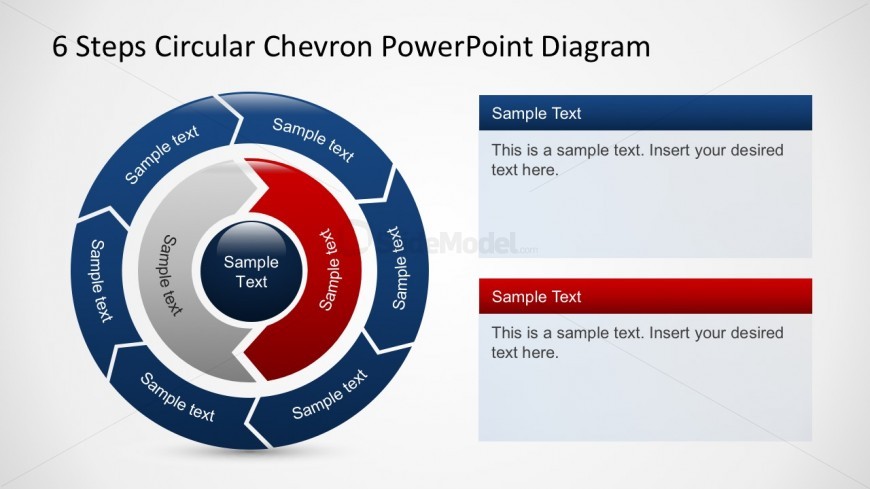 6 Steps Circular Chevron PowerPoint Diagram

Sample text

Sample text

Sample text

Sample text

Sample text

Sample text

Sample text

Sample text

Sample Text

SlideModel.com

Sample Text

This is a sample text. Insert your desired text here.

Sample Text

This is a sample text. Insert your desired text here.